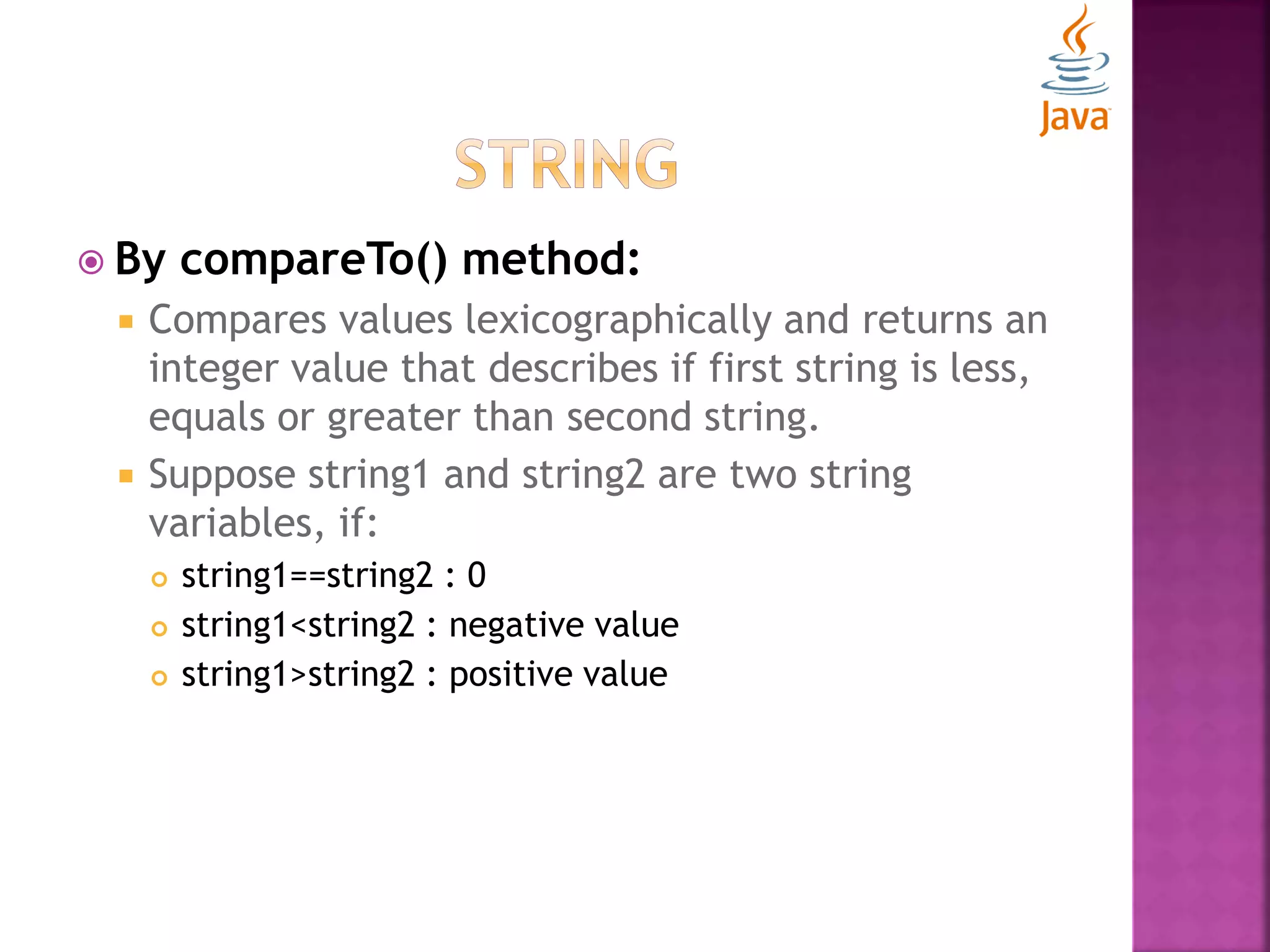 Java

STRING

By compareTo() method:

Compares values lexicographically and returns an integer value that describes if first string is less, equals or greater than second string.

Suppose string1 and string2 are two string variables, if:

string1==string2 : 0

string1<string2 : negative value

string1>string2 : positive value